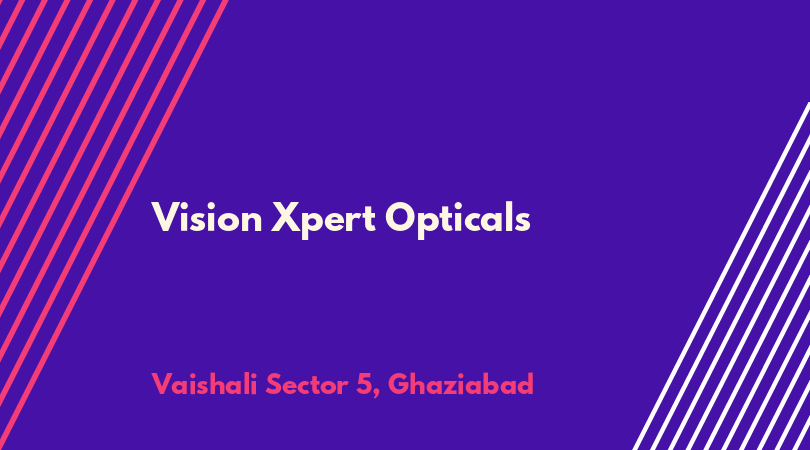 Vision Xpert Opticals

Vaishali Sector 5, Ghaziabad